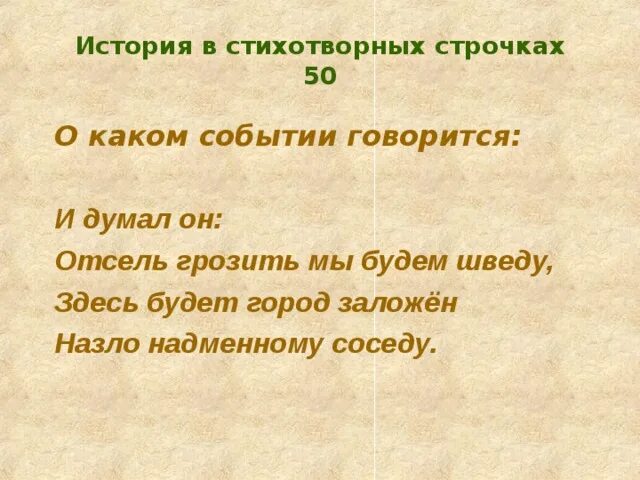 История в стихотворных строчках
50

О каком событии говорится:

И думал он:
Отсель грозить мы будем шведу,
Здесь будет город заложён
Назло надменному соседу.